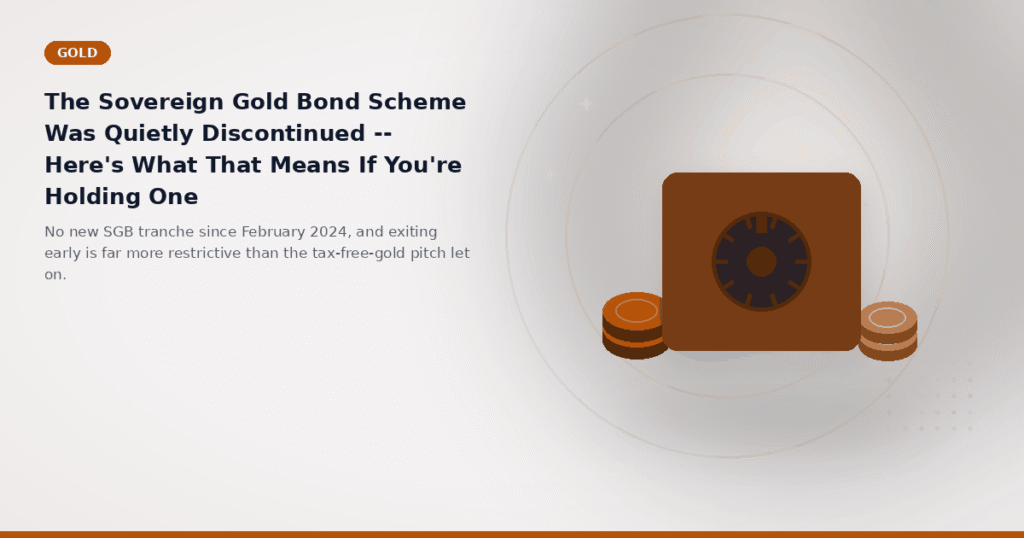 GOLD

The Sovereign Gold Bond Scheme Was Quietly Discontinued -- Here's What That Means If You're Holding One

No new SGB tranche since February 2024, and exiting early is far more restrictive than the tax-free-gold pitch let on.